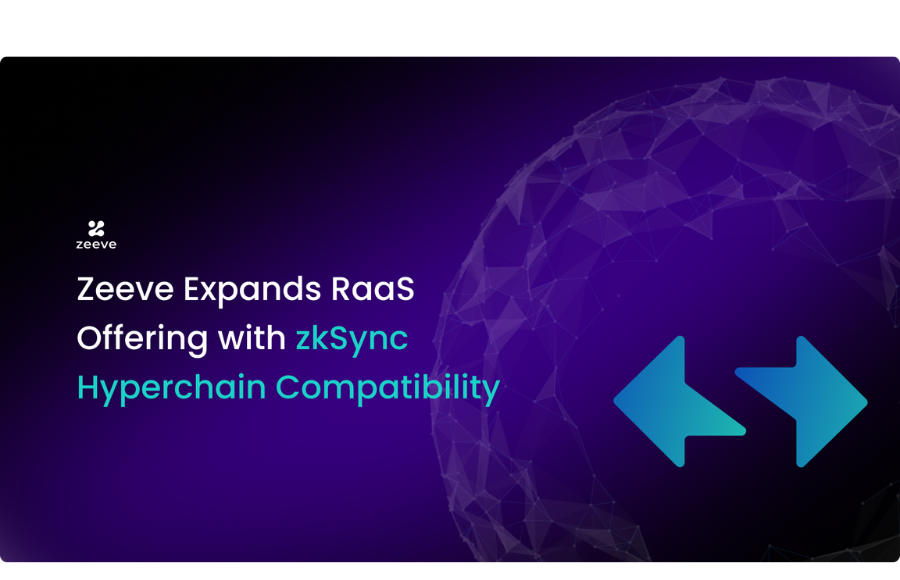 zeeve

Zeeve Expands RaaS Offering with zkSync Hyperchain Compatibility